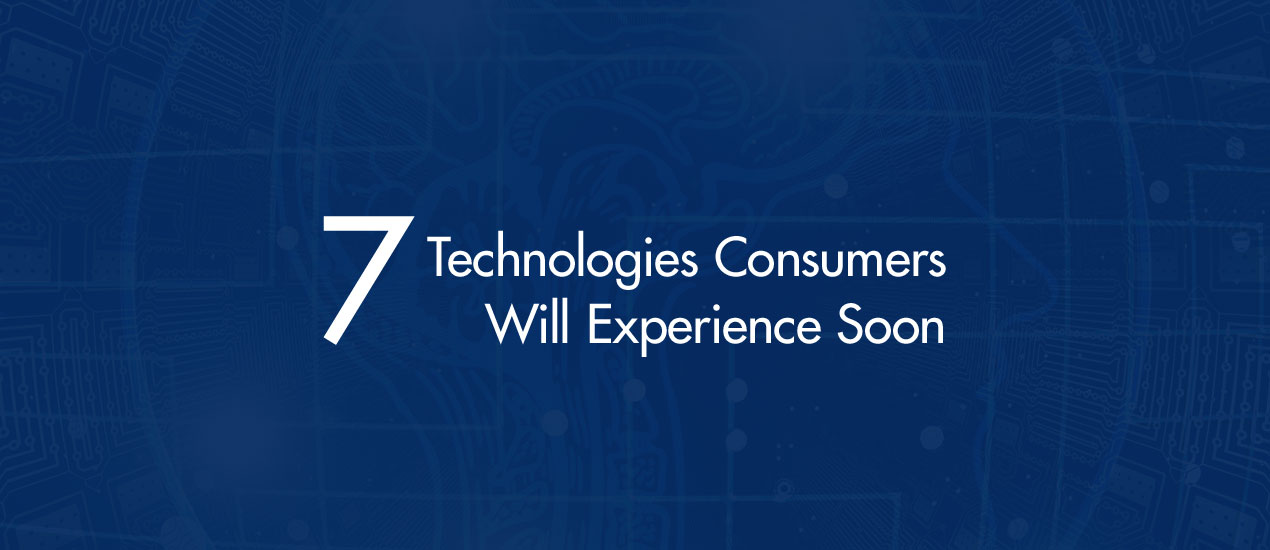 7 Technologies Consumers Will Experience Soon